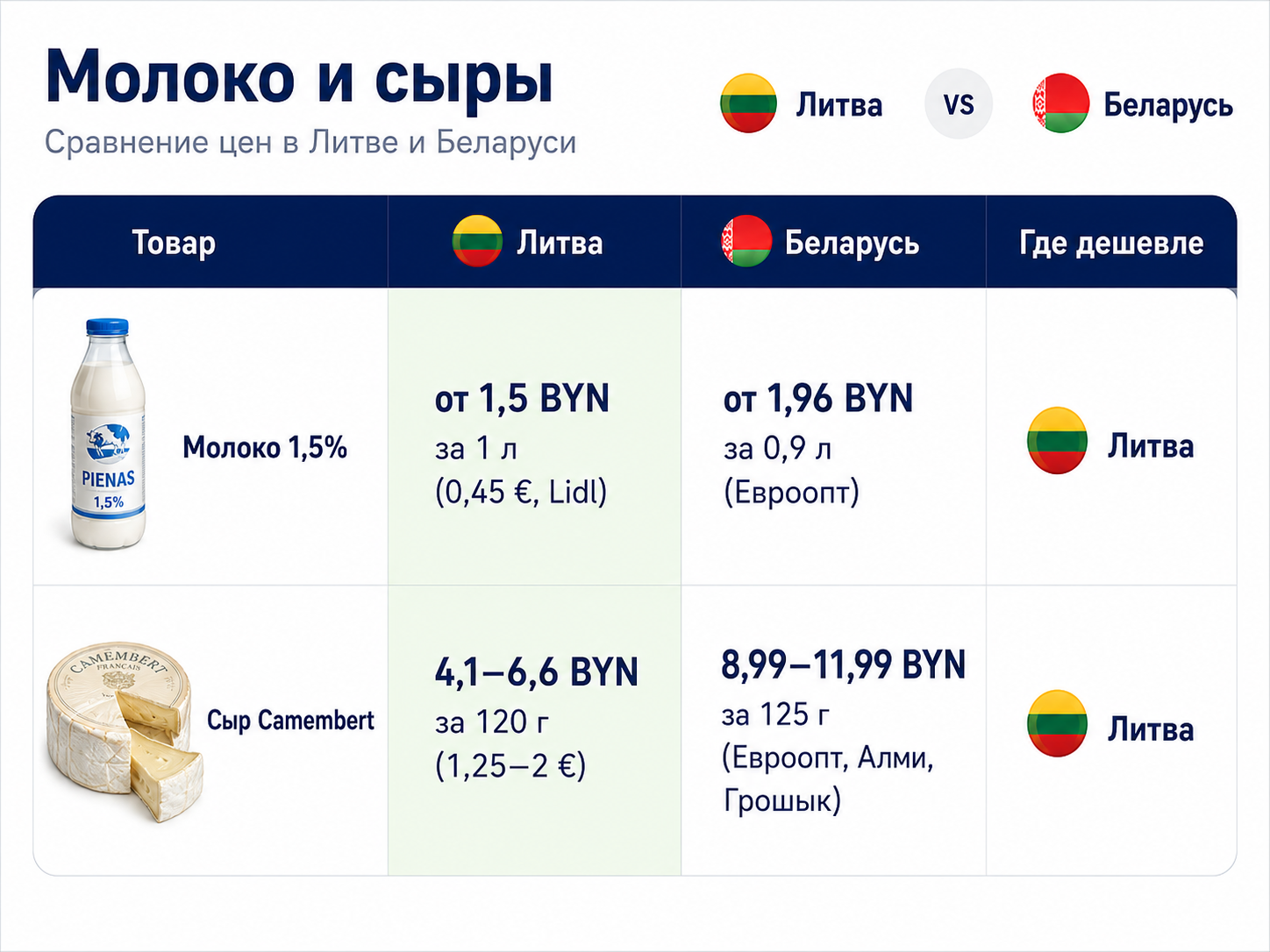 Молоко и сыры

Сравнение цен в Литве и Беларуси

Литва VS Беларусь

| Товар | Литва | Беларусь | Где дешевле |
|---|---|---|---|
| PIENAS 1,5% Молоко 1,5% | от 1,5 BYN за 1 л (0,45 €, Lidl) | от 1,96 BYN за 0,9 л (Евроопт) | Литва |
| CAMEMBERT FRANÇAIS Сыр Camembert | 4,1–6,6 BYN за 120 г (1,25–2 €) | 8,99–11,99 BYN за 125 г (Евроопт, Алми, Грошык) | Литва |